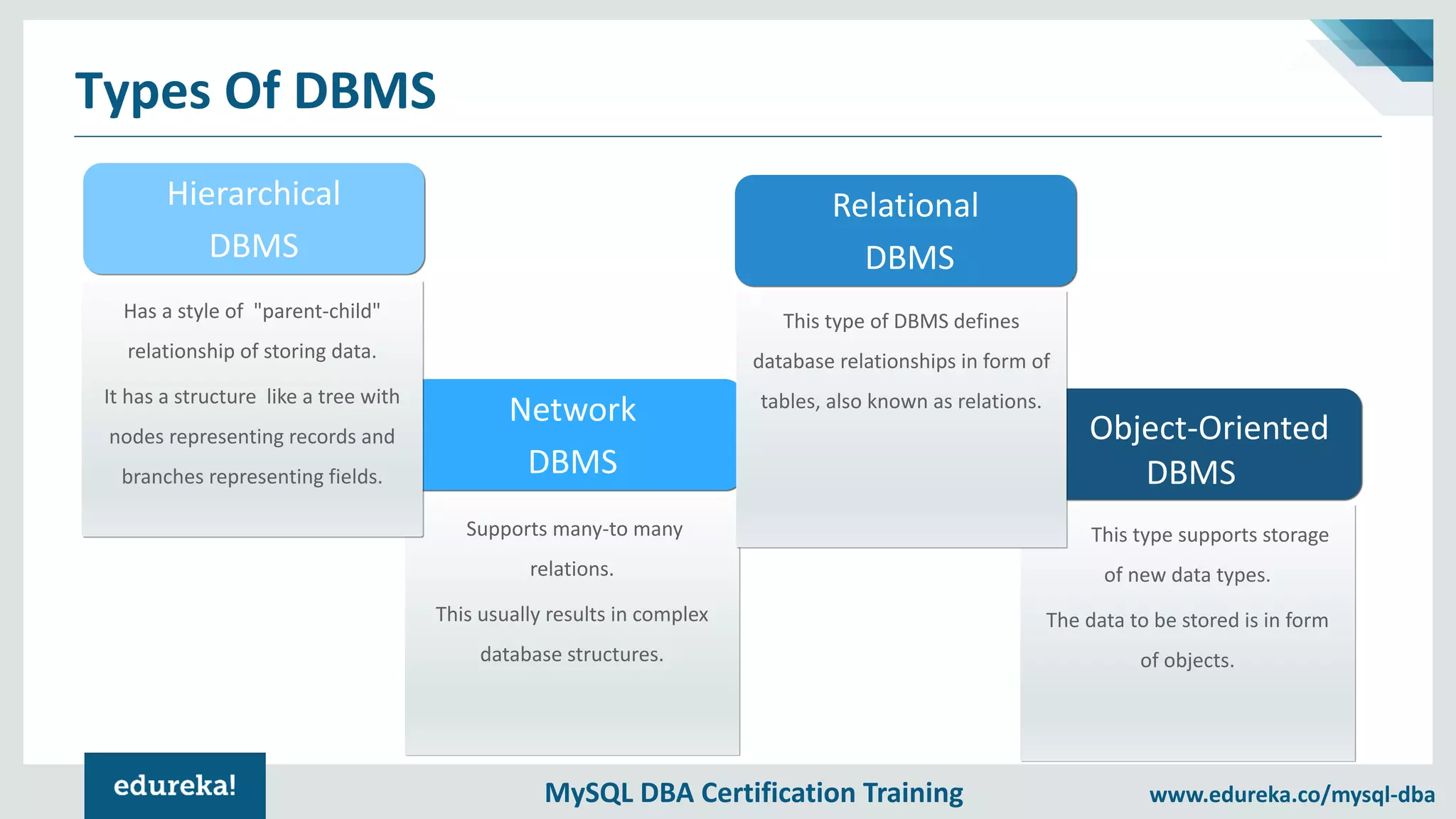 Types Of DBMS

Hierarchical DBMS

Has a style of "parent-child" relationship of storing data.

It has a structure like a tree with nodes representing records and branches representing fields.

Network DBMS

Supports many-to many relations.

This usually results in complex database structures.

Relational DBMS

This type of DBMS defines database relationships in form of tables, also known as relations.

Object-Oriented DBMS

This type supports storage of new data types.

The data to be stored is in form of objects.

edureka!

MySQL DBA Certification Training

www.edureka.co/mysql-dba